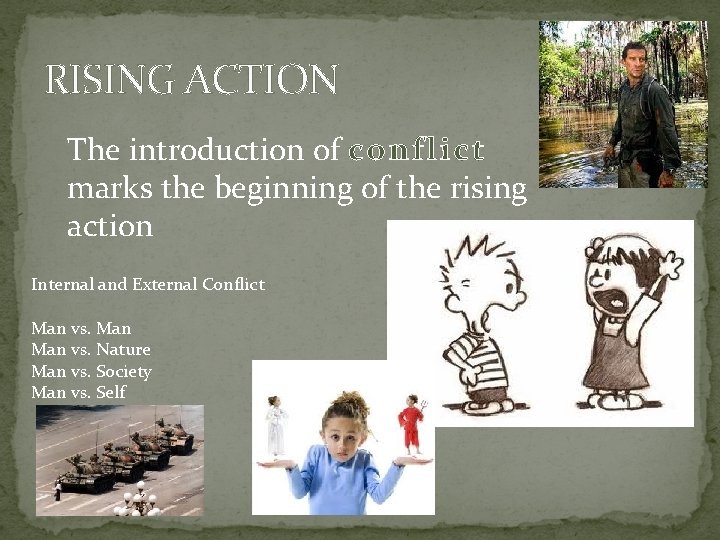 RISING ACTION

The introduction of conflict marks the beginning of the rising action

Internal and External Conflict

Man vs. Man
Man vs. Nature
Man vs. Society
Man vs. Self